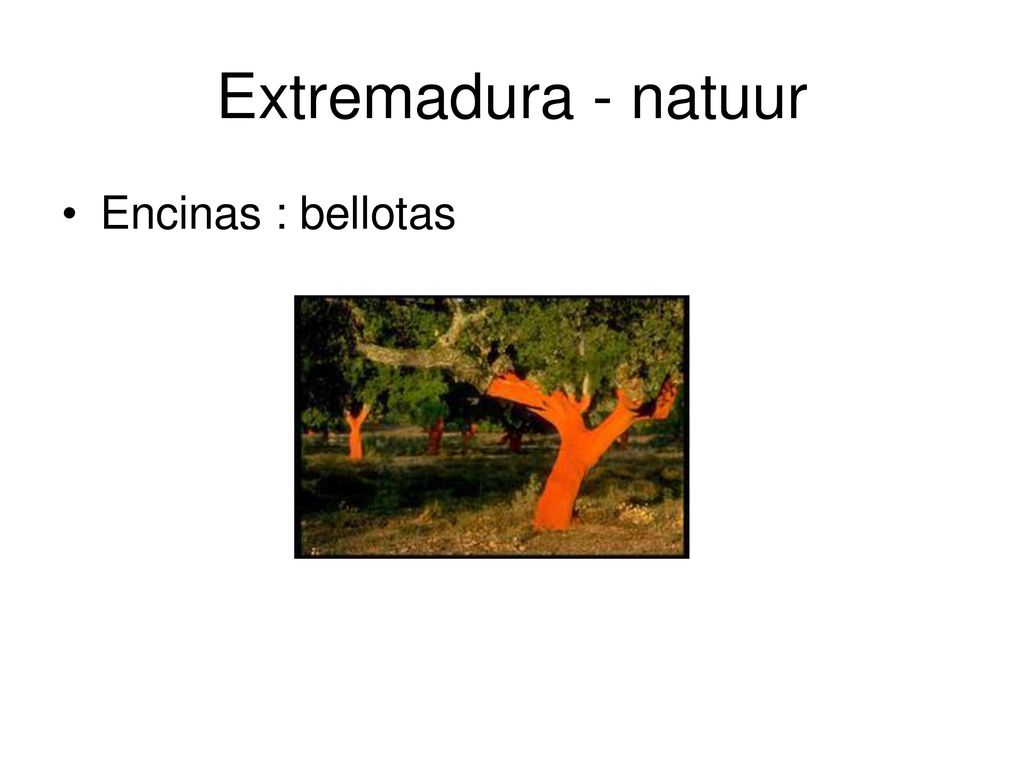 Extremadura - natuur

• Encinas : bellotas